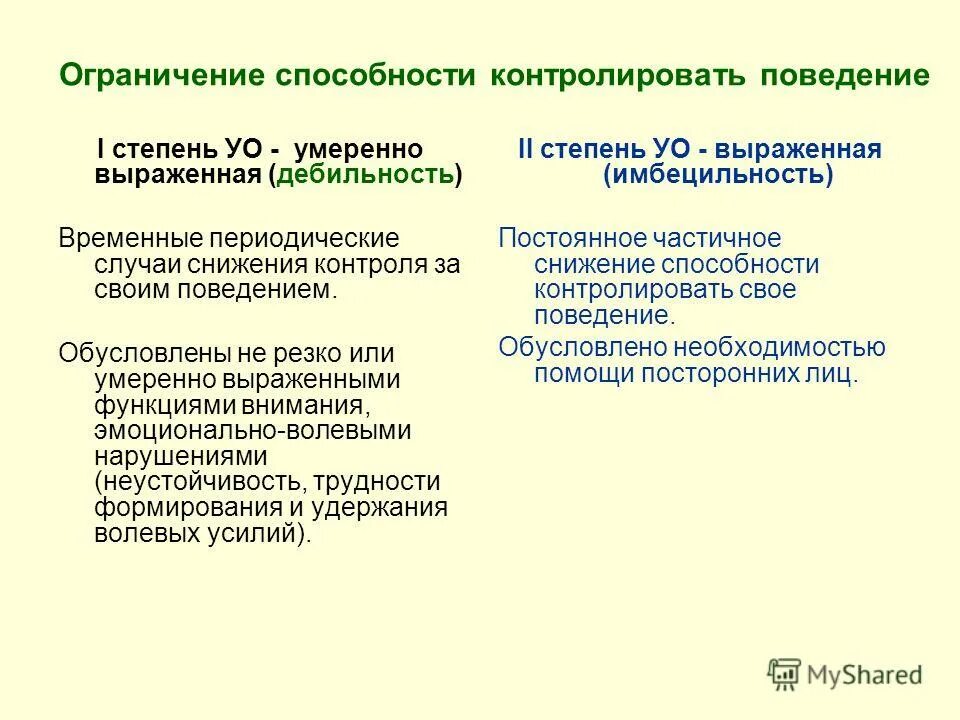 Ограничение способности контролировать поведение

I степень УО - умеренно выраженная (дебильность)

Временные периодические случаи снижения контроля за своим поведением.

Обусловлены не резко или умеренно выраженными функциями внимания, эмоционально-волевыми нарушениями (неустойчивость, трудности формирования и удержания волевых усилий).

II степень УО - выраженная (имбецильность)

Постоянное частичное снижение способности контролировать свое поведение.

Обусловлено необходимостью помощи посторонних лиц.

MyShared